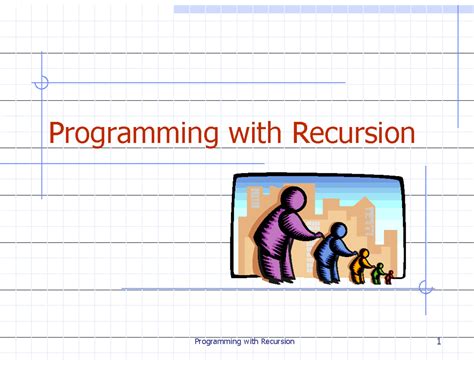 Programming with Recursion

Programming with Recursion

1